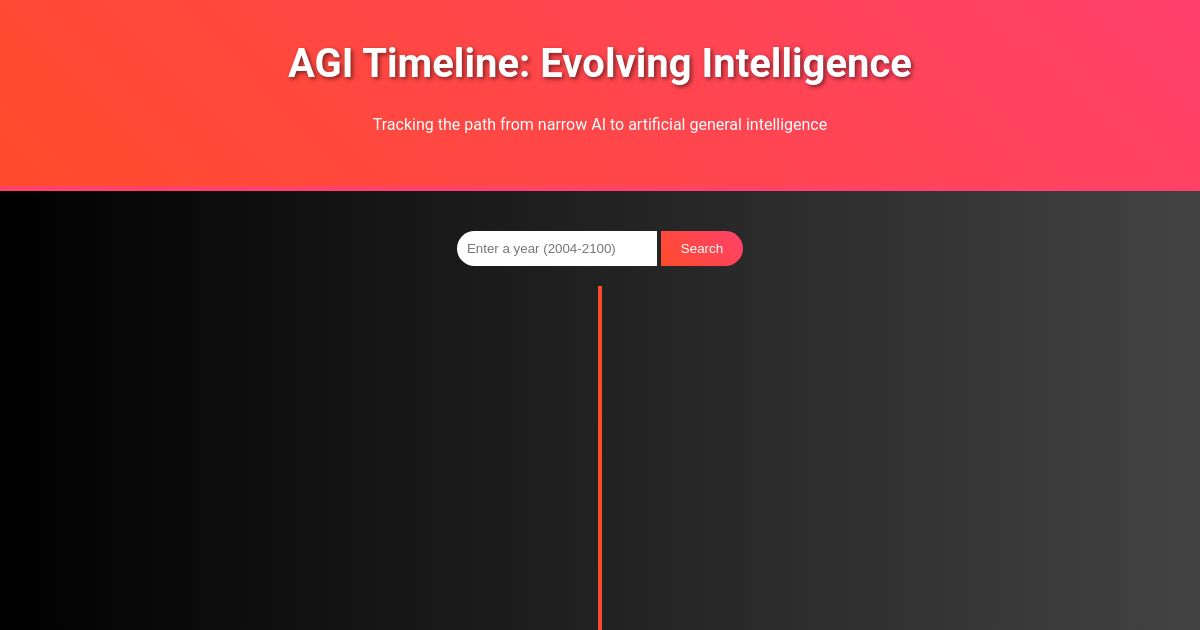 AGI Timeline: Evolving Intelligence

Tracking the path from narrow AI to artificial general intelligence

Enter a year (2004-2100)

Search